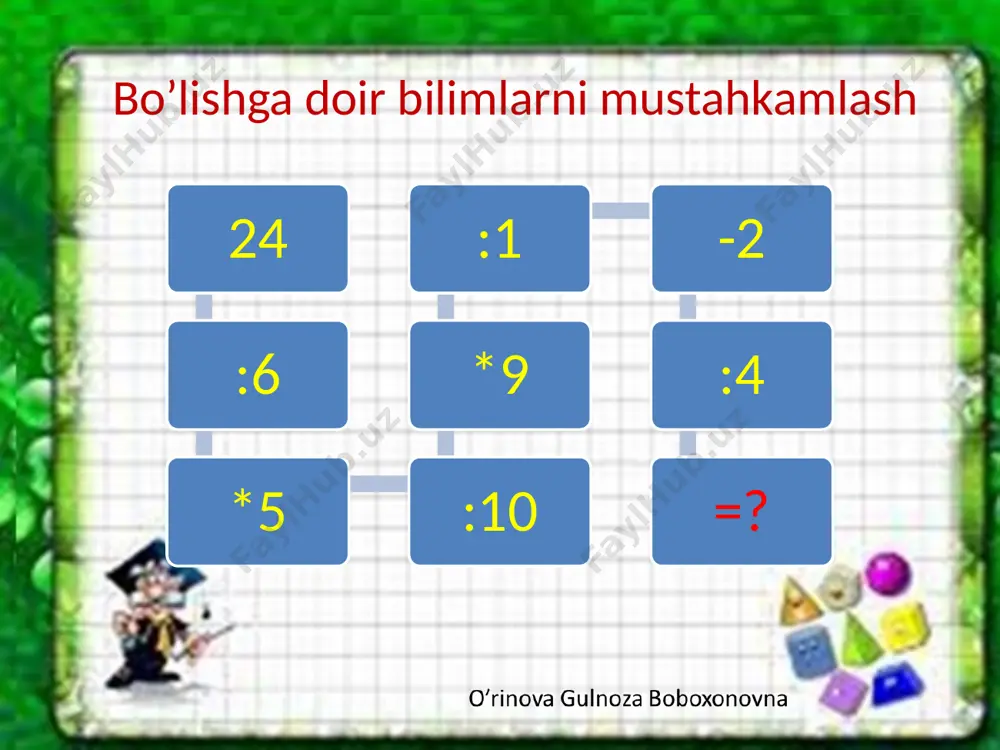 Bo’lishga doir bilimlarni mustahkamlash

24

:6

*5

:10

*9

:1

-2

:4

=?

O’rinova Gulnoza Boboxonovna

FaylHub.uz